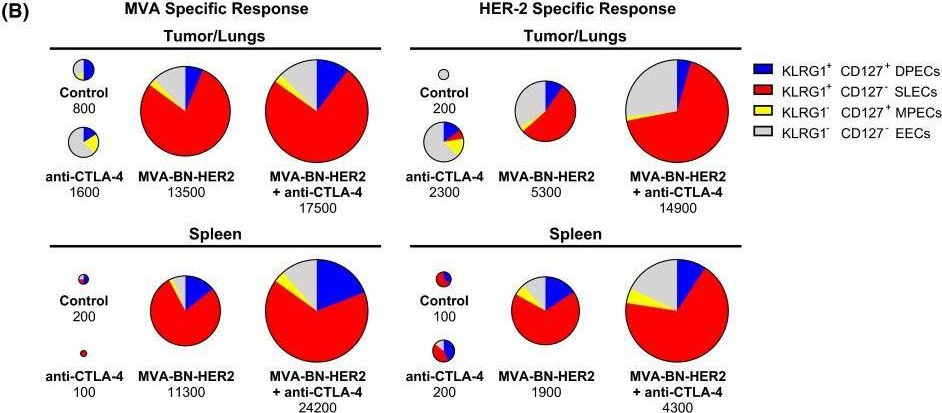 (B)

MVA Specific Response

Tumor/Lungs

Control
800

anti-CTLA-4
1600

MVA-BN-HER2
13500

MVA-BN-HER2
+ anti-CTLA-4
17500

Spleen

Control
200

anti-CTLA-4
100

MVA-BN-HER2
11300

MVA-BN-HER2
+ anti-CTLA-4
24200

HER-2 Specific Response

Tumor/Lungs

Control
200

anti-CTLA-4
2300

MVA-BN-HER2
5300

MVA-BN-HER2
+ anti-CTLA-4
14900

Spleen

Control
100

anti-CTLA-4
200

MVA-BN-HER2
1900

MVA-BN-HER2
+ anti-CTLA-4
4300

KLRG1$^+$ CD127$^+$ DPECs
KLRG1$^+$ CD127$^-$ SLECs
KLRG1$^-$ CD127$^+$ MPECs
KLRG1$^-$ CD127$^-$ EECs